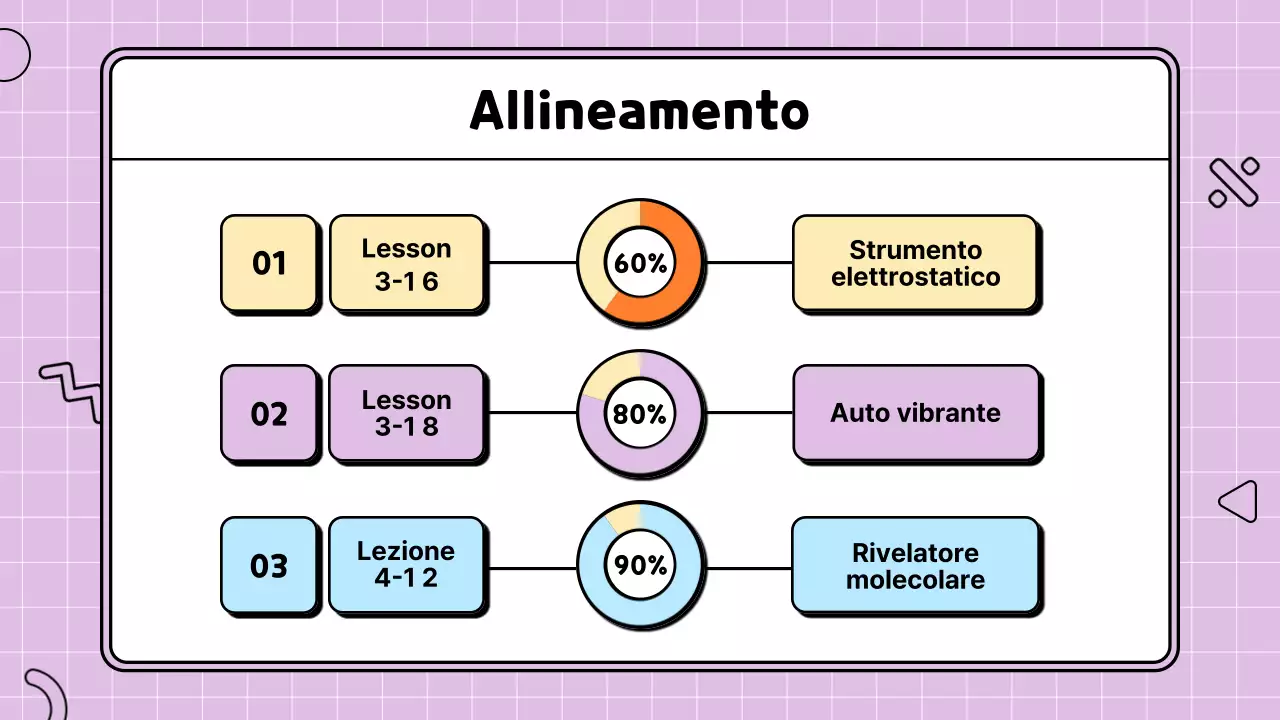 Allineamento

01

Lesson 3-1 6

60%

Strumento elettrostatico

02

Lesson 3-1 8

80%

Auto vibrante

03

Lezione 4-1 2

90%

Rivelatore molecolare